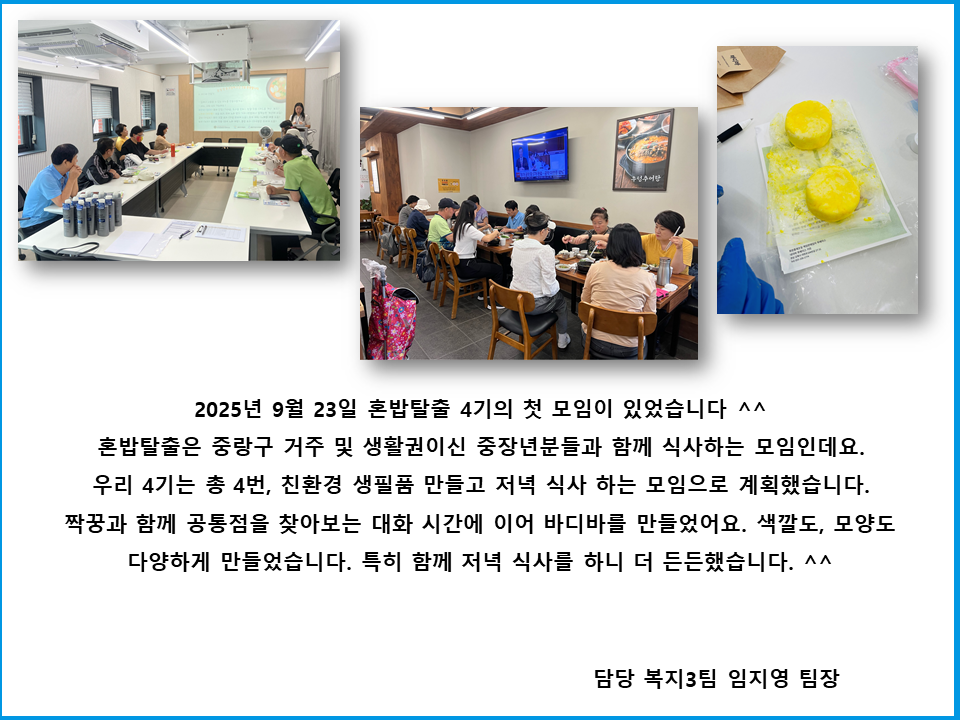 2025년 9월 23일 혼밥탈출 4기의 첫 모임이 있었습니다 ^^
혼밥탈출은 중랑구 거주 및 생활권이신 중장년분들과 함께 식사하는 모임인데요.
우리 4기는 총 4번, 친환경 생필품 만들고 저녁 식사 하는 모임으로 계획했습니다.
짝꿍과 함께 공통점을 찾아보는 대화 시간에 이어 바디바를 만들었어요. 색깔도, 모양도 다양하게 만들었습니다. 특히 함께 저녁 식사를 하니 더 든든했습니다. ^^

담당 복지3팀 임지영 팀장